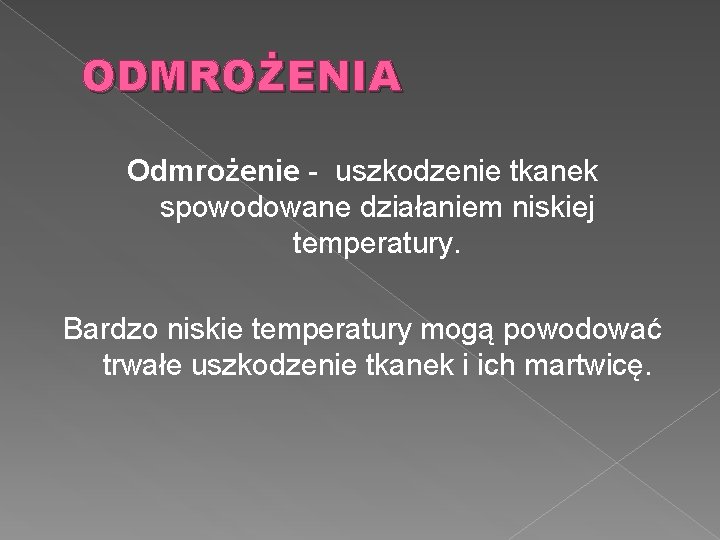 ODMROŻENIA

Odmrożenie - uszkodzenie tkanek spowodowane działaniem niskiej temperatury.

Bardzo niskie temperatury mogą powodować trwałe uszkodzenie tkanek i ich martwicę.